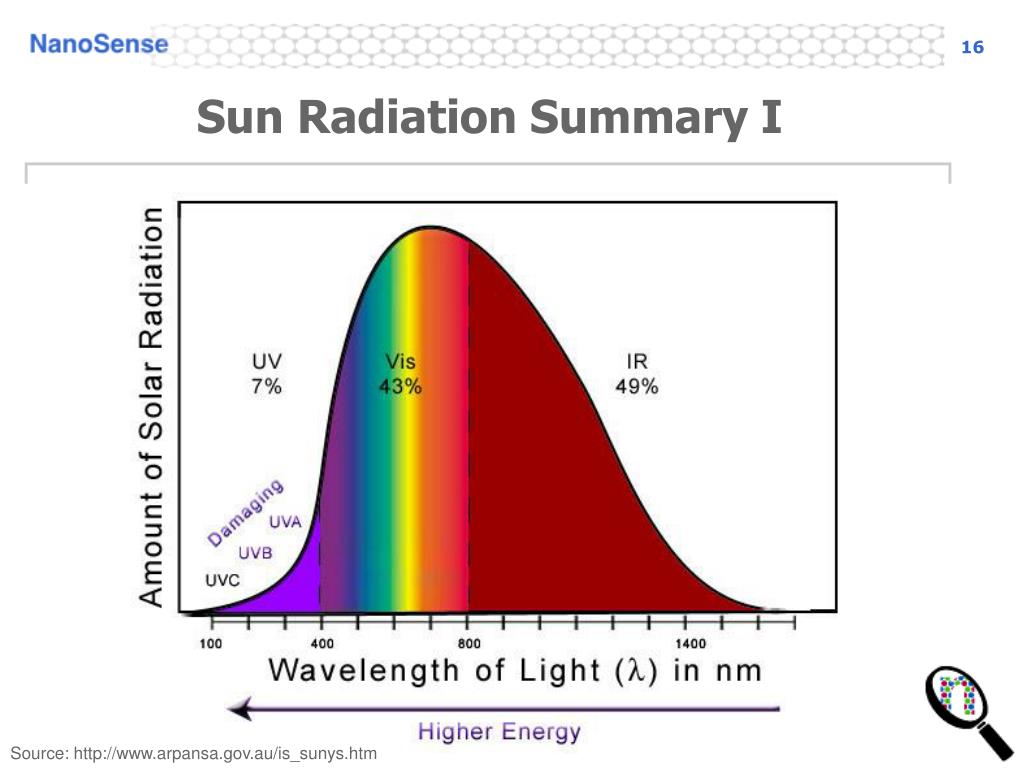 NanoSense

16

Sun Radiation Summary I

Amount of Solar Radiation

UV
7%

Vis
43%

IR
49%

Damaging

UVA

UVB

UVC

100

400

800

1400

Wavelength of Light ($\lambda$) in nm

Higher Energy

Source: http://www.arpansa.gov.au/is_sunys.htm